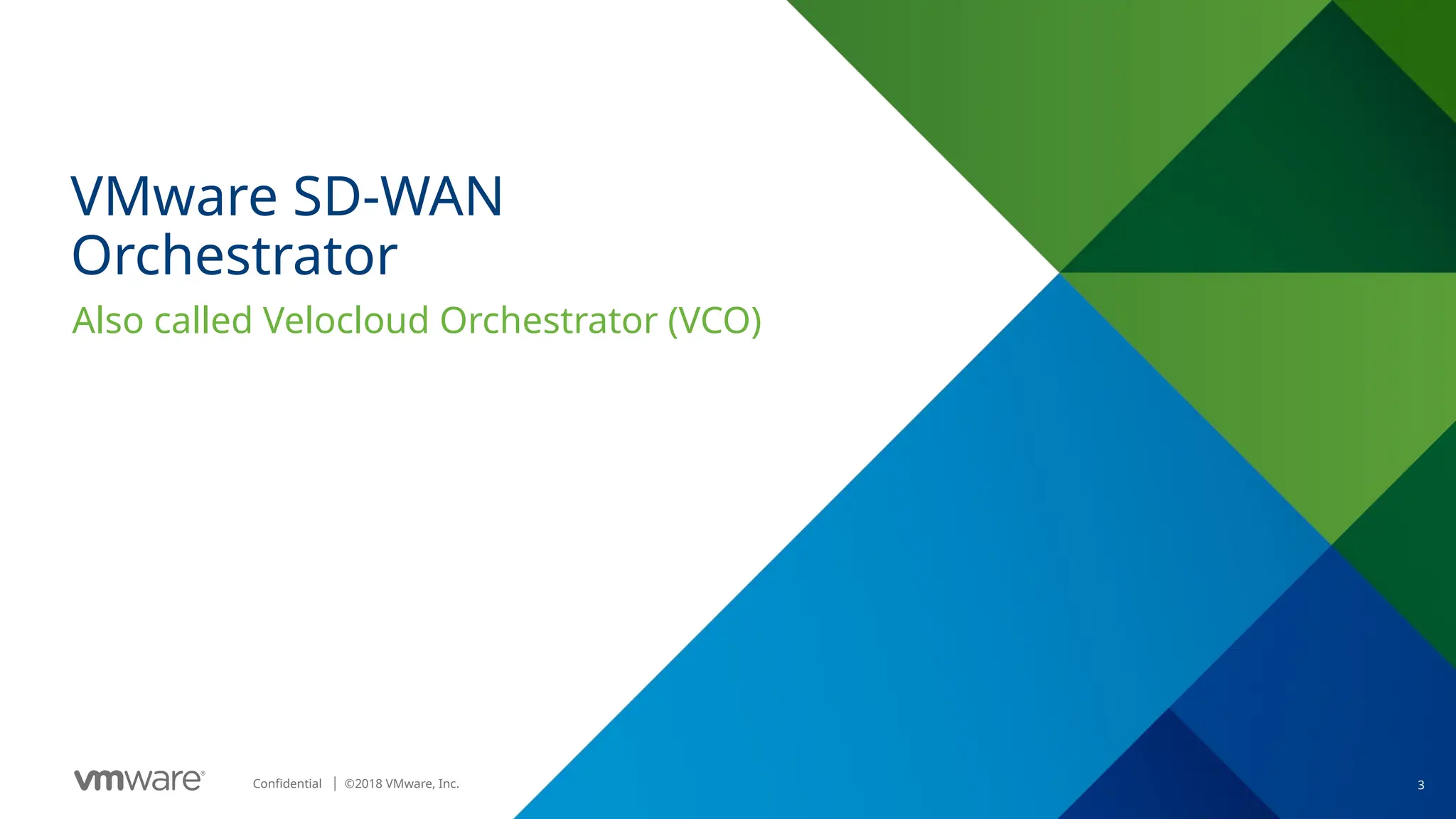 VMware SD-WAN Orchestrator

Also called Velocloud Orchestrator (VCO)

vmware®

Confidential | ©2018 VMware, Inc.

3